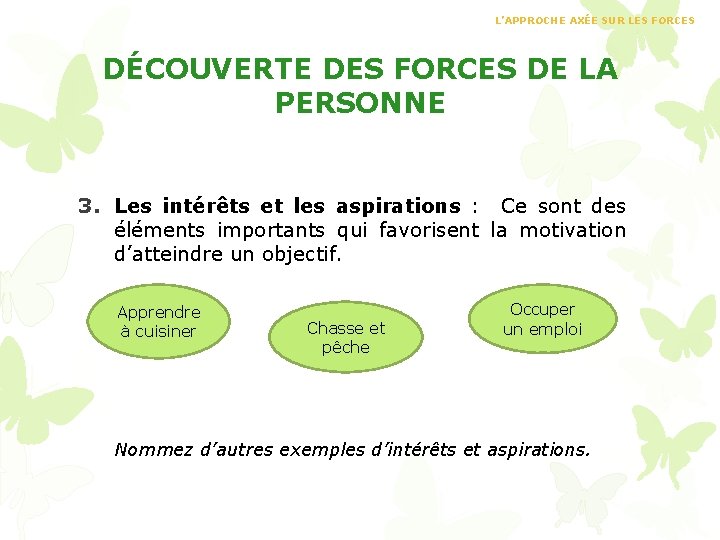 L'APPROCHE AXÉE SUR LES FORCES

DÉCOUVERTE DES FORCES DE LA PERSONNE

3. Les intérêts et les aspirations : Ce sont des éléments importants qui favorisent la motivation d'atteindre un objectif.

Apprendre à cuisiner

Chasse et pêche

Occuper un emploi

Nommez d'autres exemples d'intérêts et aspirations.